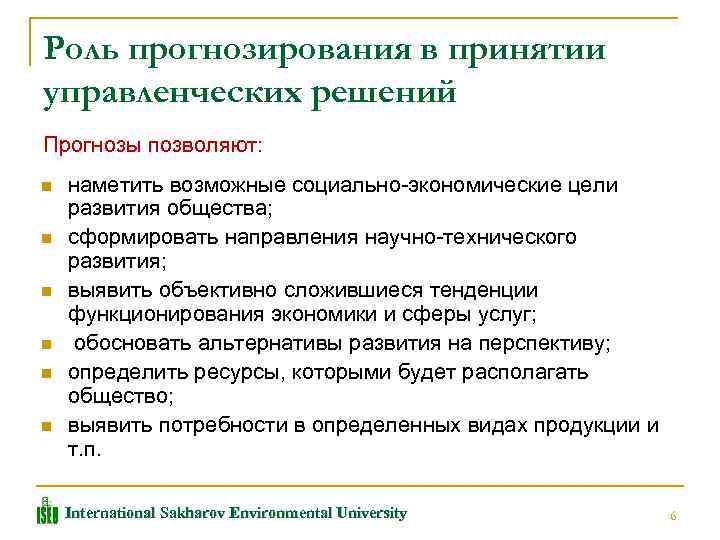 Роль прогнозирования в принятии управленческих решений

Прогнозы позволяют:

- наметить возможные социально-экономические цели развития общества;
- сформировать направления научно-технического развития;
- выявить объективно сложившиеся тенденции функционирования экономики и сферы услуг;
- обосновать альтернативы развития на перспективу;
- определить ресурсы, которыми будет располагать общество;
- выявить потребности в определенных видах продукции и т.п.

ISEU International Sakharov Environmental University

6